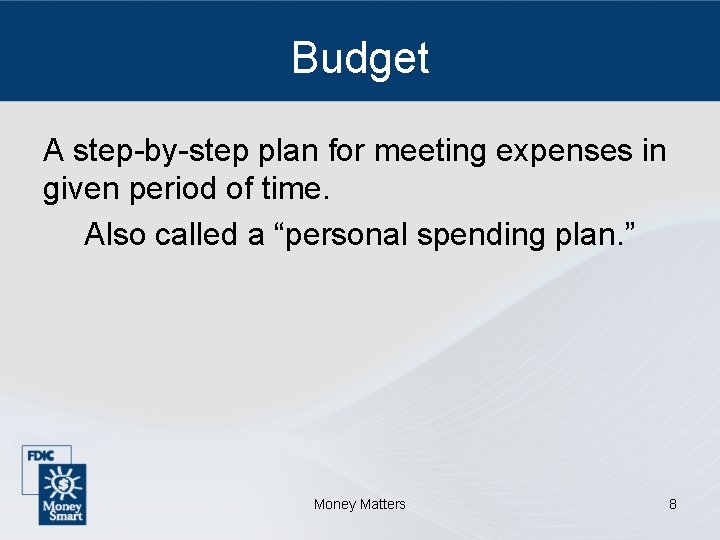 Budget

A step-by-step plan for meeting expenses in given period of time.

Also called a “personal spending plan.”

FDIC

Money Smart

Money Matters

8